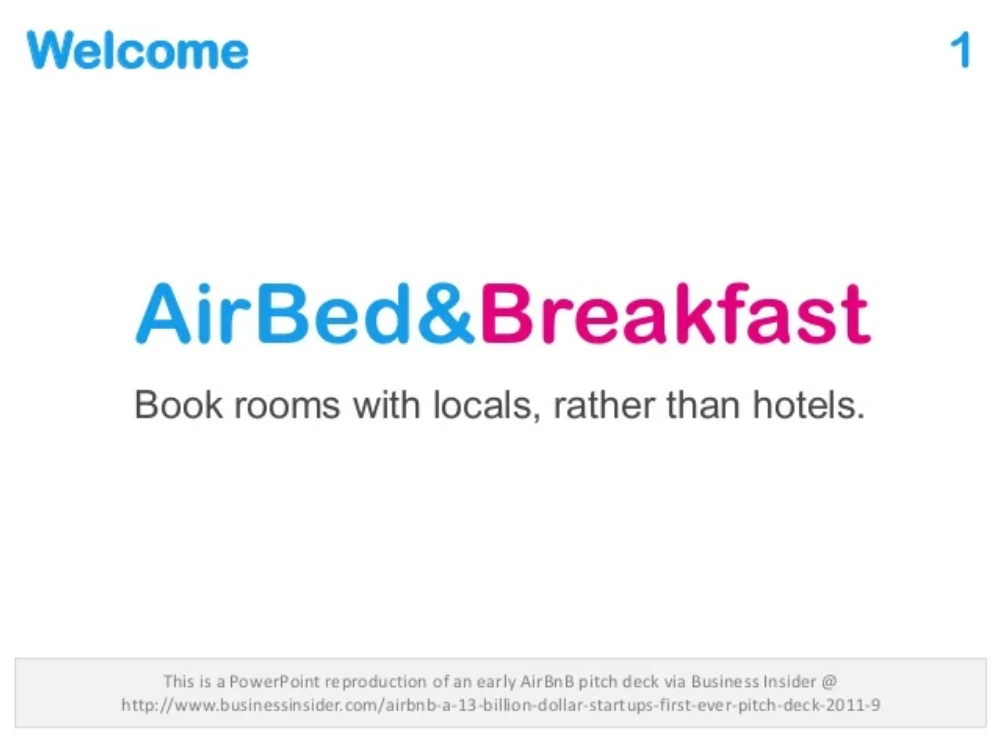 Welcome

1

AirBed&Breakfast

Book rooms with locals, rather than hotels.

This is a PowerPoint reproduction of an early AirBnB pitch deck via Business Insider @ http://www.businessinsider.com/airbnb-a-13-billion-dollar-startups-first-ever-pitch-deck-2011-9